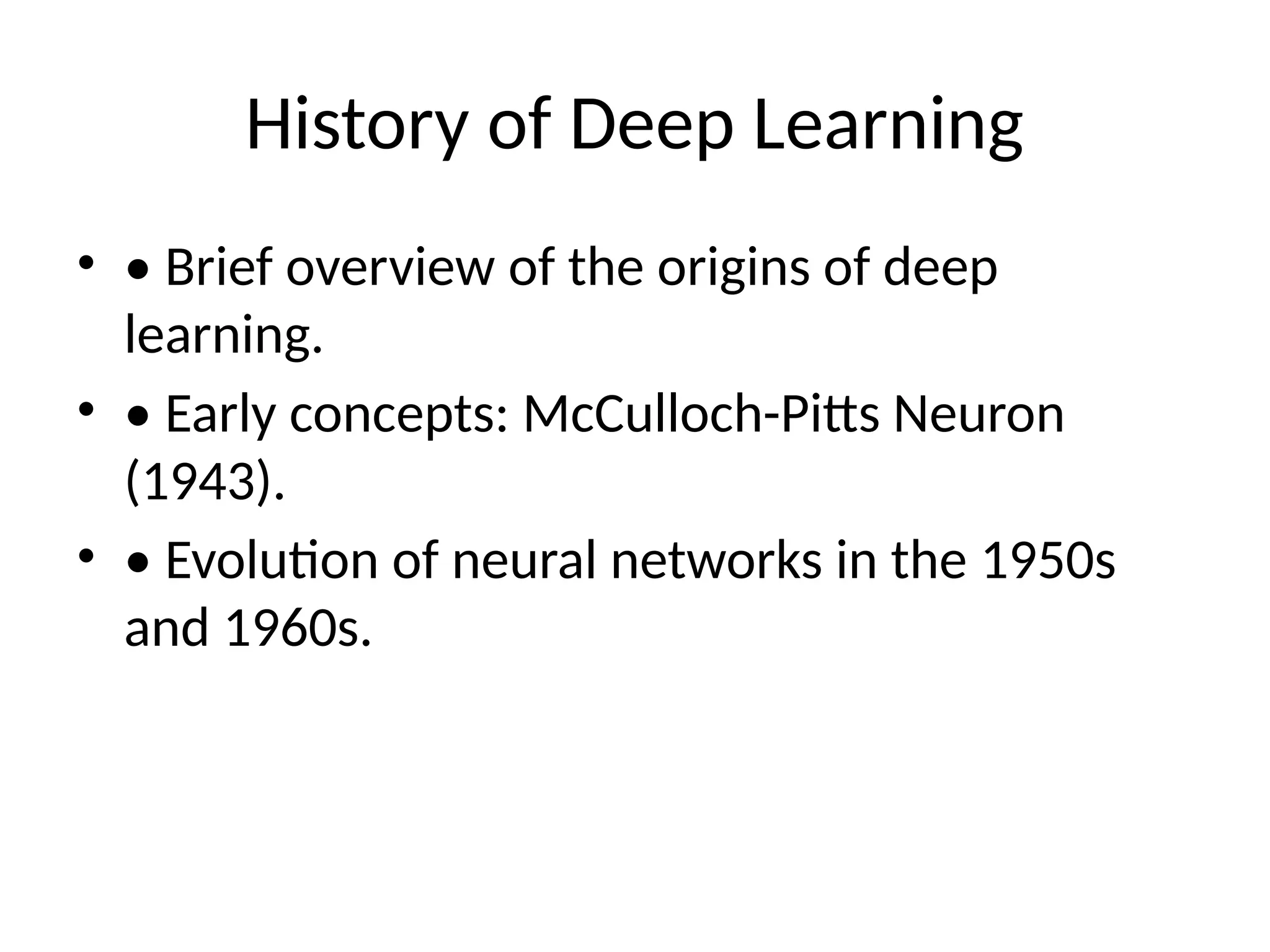 History of Deep Learning

• • Brief overview of the origins of deep learning.

• • Early concepts: McCulloch-Pitts Neuron (1943).

• • Evolution of neural networks in the 1950s and 1960s.